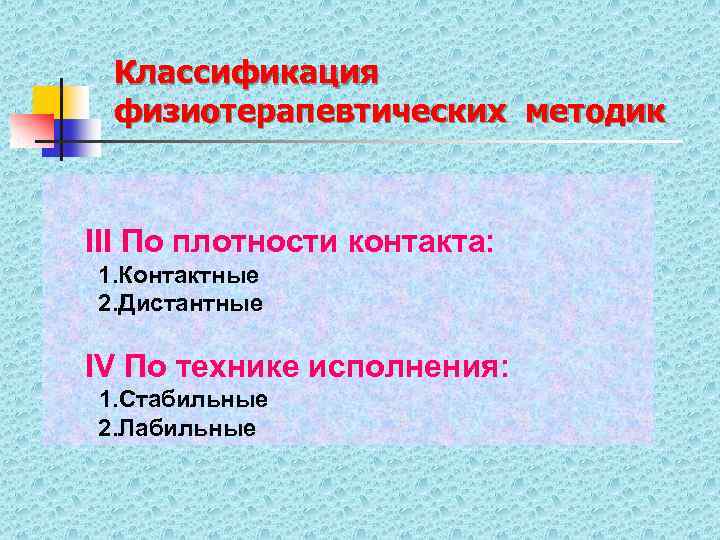 Классификация физиотерапевтических методик

III По плотности контакта:
1.Контактные
2.Дистантные

IV По технике исполнения:
1.Стабильные
2.Лабильные